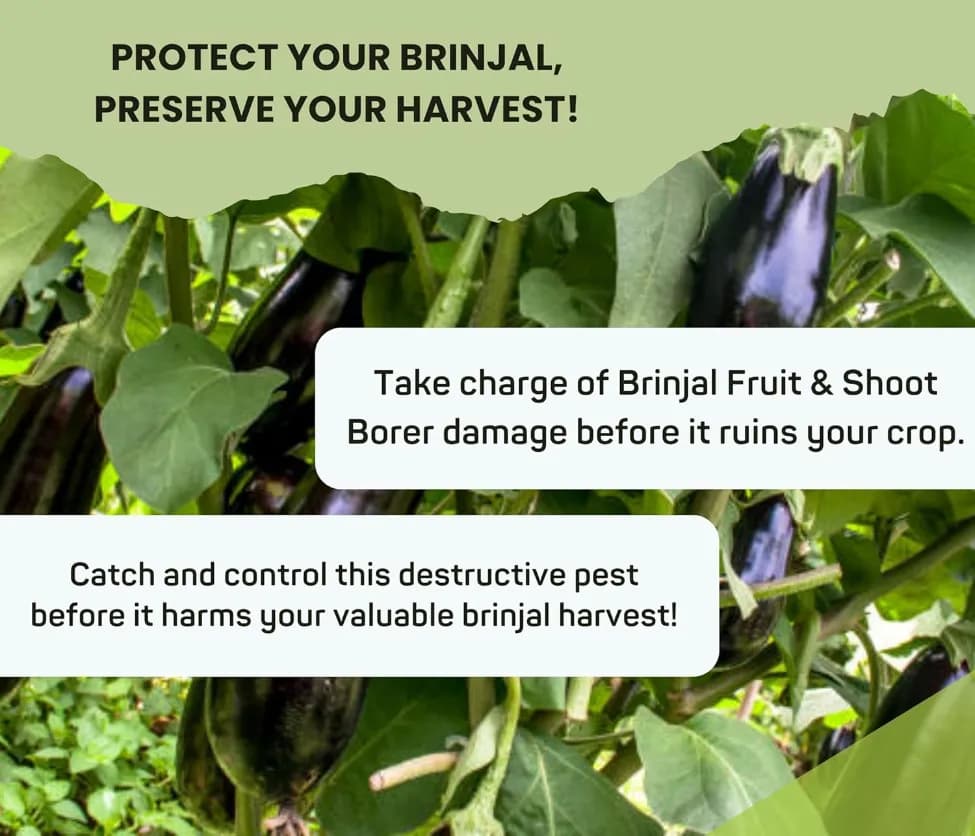 PROTECT YOUR BRINJAL, PRESERVE YOUR HARVEST!

Take charge of Brinjal Fruit & Shoot Borer damage before it ruins your crop.

Catch and control this destructive pest before it harms your valuable brinjal harvest!